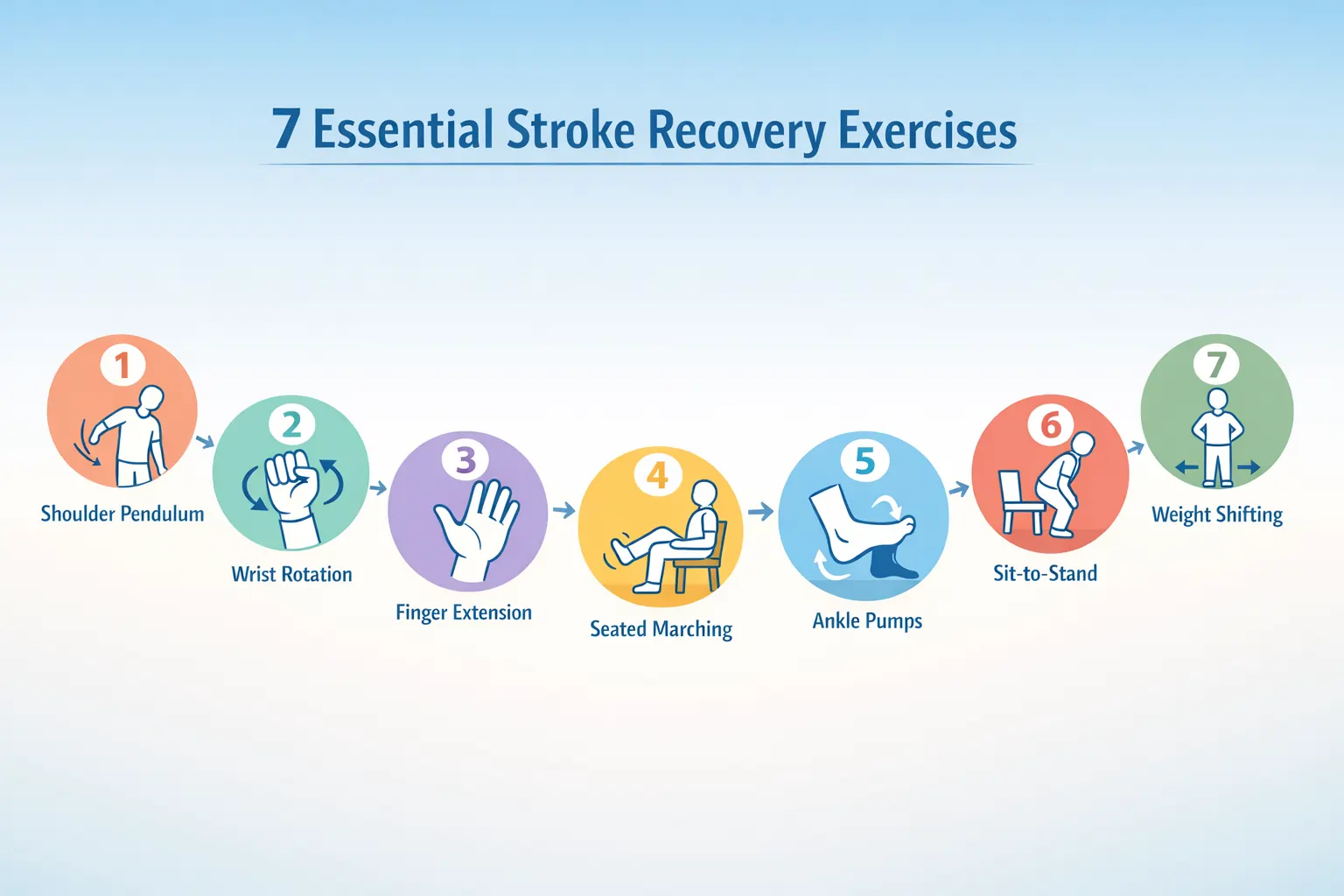 7 Essential Stroke Recovery Exercises

1
Shoulder Pendulum

2
Wrist Rotation

3
Finger Extension

4
Seated Marching

5
Ankle Pumps

6
Sit-to-Stand

7
Weight Shifting